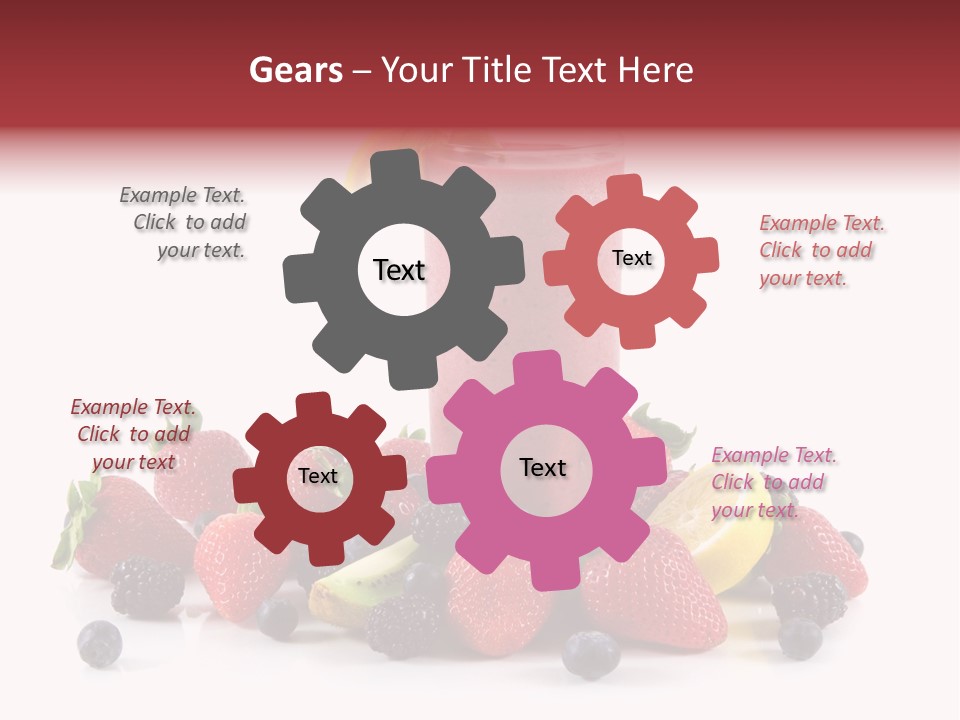 Gears – Your Title Text Here

Example Text. Click to add your text.

Text

Text

Example Text. Click to add your text.

Example Text. Click to add your text

Text

Text

Example Text. Click to add your text.